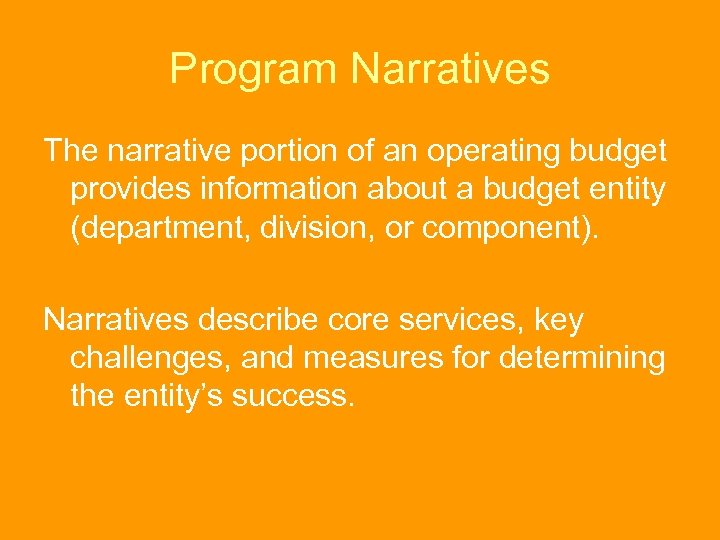 Program Narratives

The narrative portion of an operating budget provides information about a budget entity (department, division, or component).

Narratives describe core services, key challenges, and measures for determining the entity’s success.